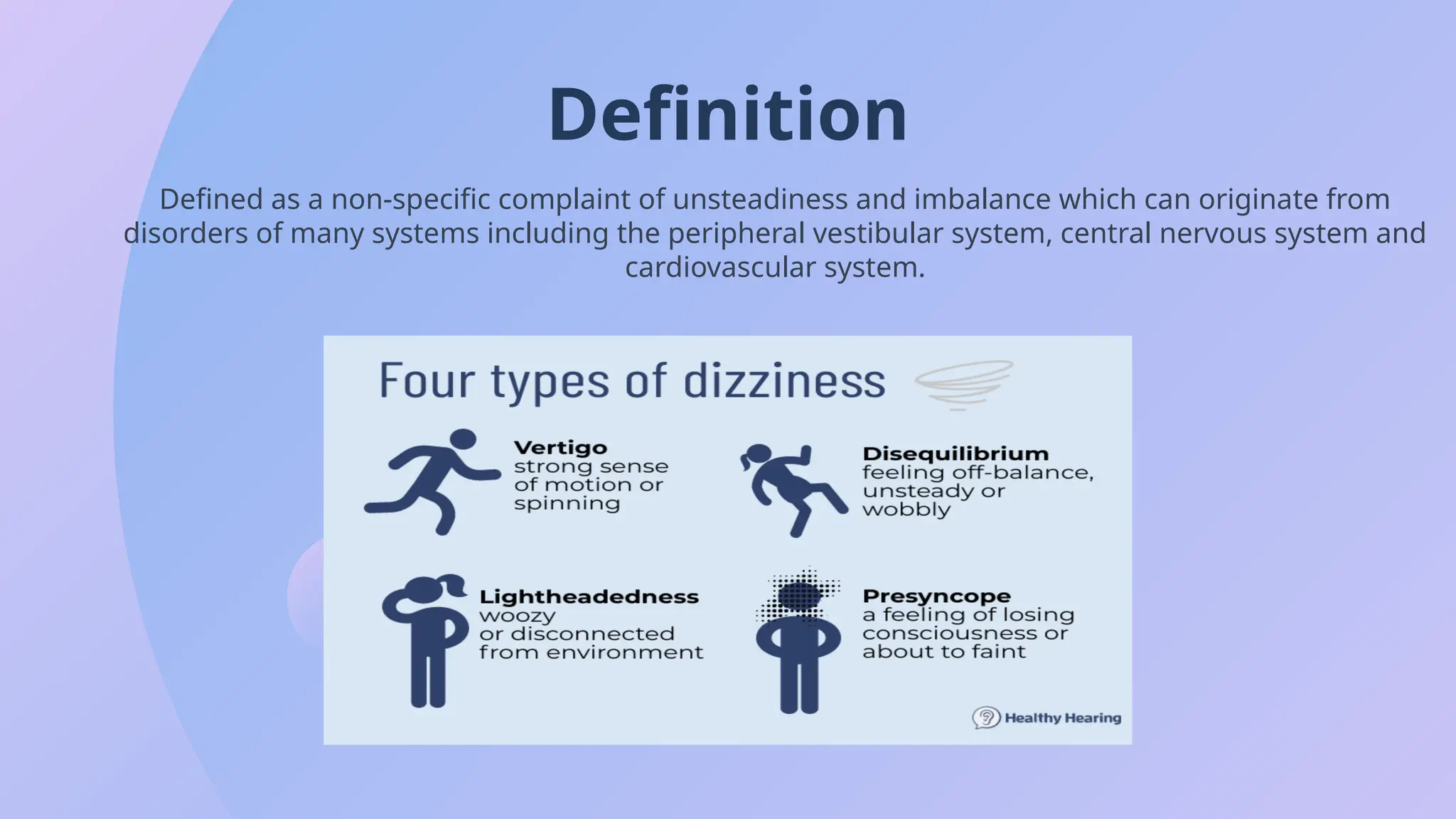 Definition

Defined as a non-specific complaint of unsteadiness and imbalance which can originate from disorders of many systems including the peripheral vestibular system, central nervous system and cardiovascular system.

Four types of dizziness

Vertigo
strong sense of motion or spinning

Disequilibrium
feeling off-balance, unsteady or wobbly

Lightheadedness
woozy or disconnected from environment

Presyncope
a feeling of losing consciousness or about to faint

Healthy Hearing